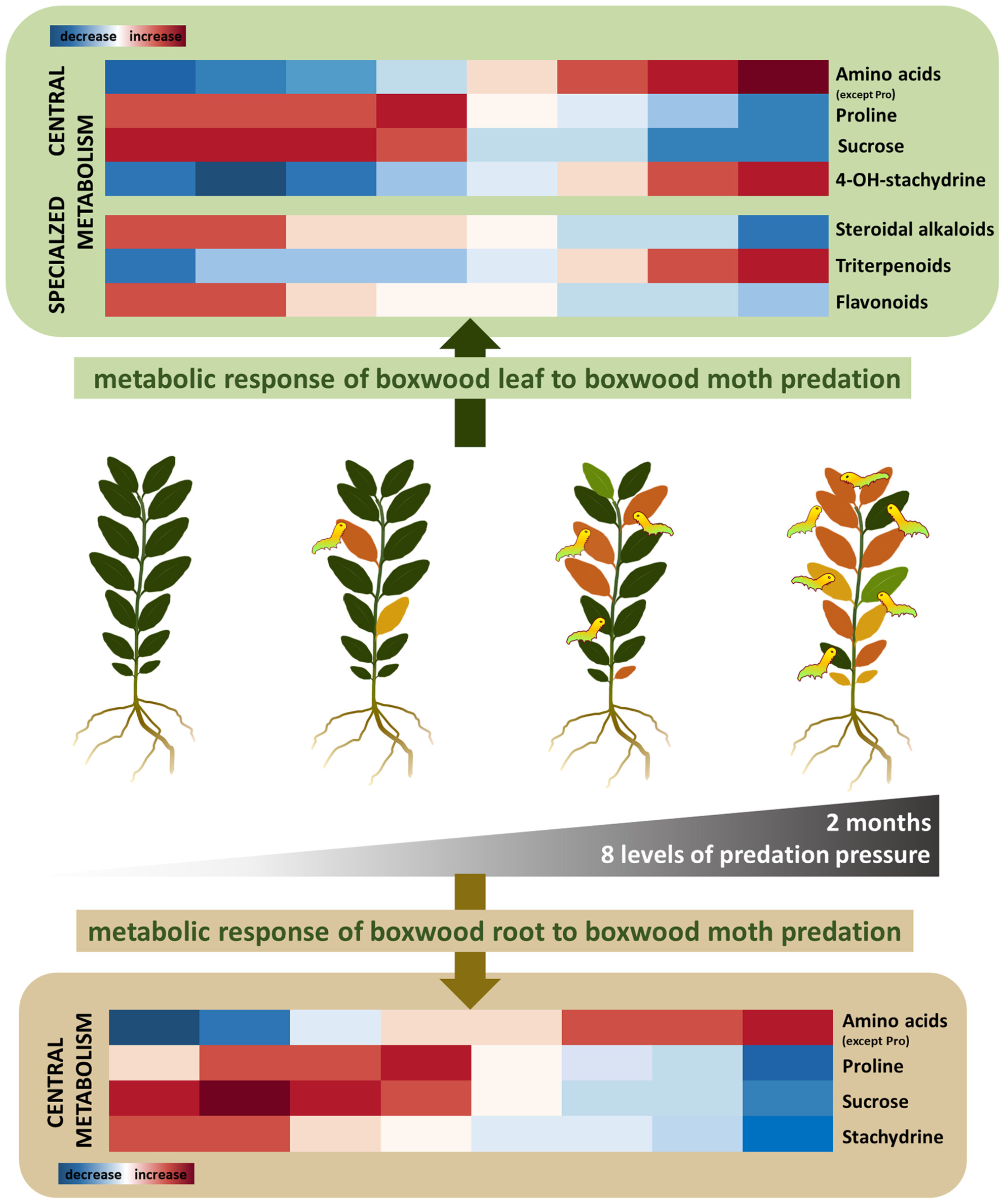 decrease increase

CENTRAL METABOLISM

SPECIALZED METABOLISM

Amino acids (except Pro)
Proline
Sucrose
4-OH-stachydrine
Steroidal alkaloids
Triterpenoids
Flavonoids

metabolic response of boxwood leaf to boxwood moth predation

2 months
8 levels of predation pressure

metabolic response of boxwood root to boxwood moth predation

CENTRAL METABOLISM

Amino acids (except Pro)
Proline
Sucrose
Stachydrine

decrease increase